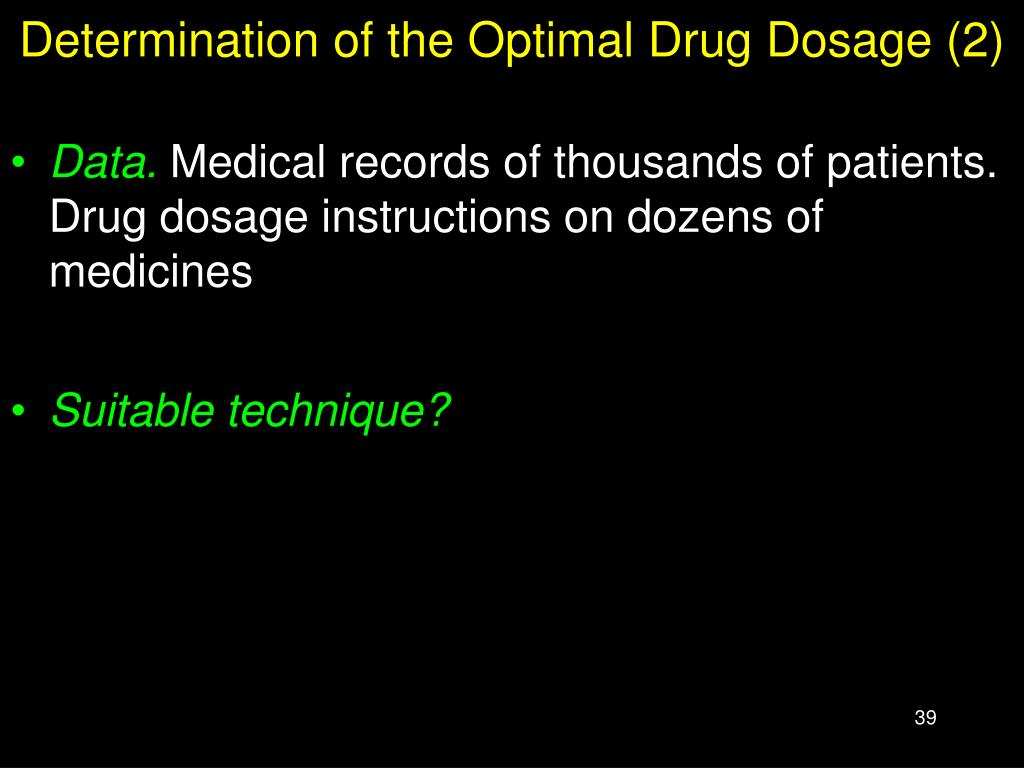 Determination of the Optimal Drug Dosage (2)

• Data. Medical records of thousands of patients. Drug dosage instructions on dozens of medicines

• Suitable technique?

39